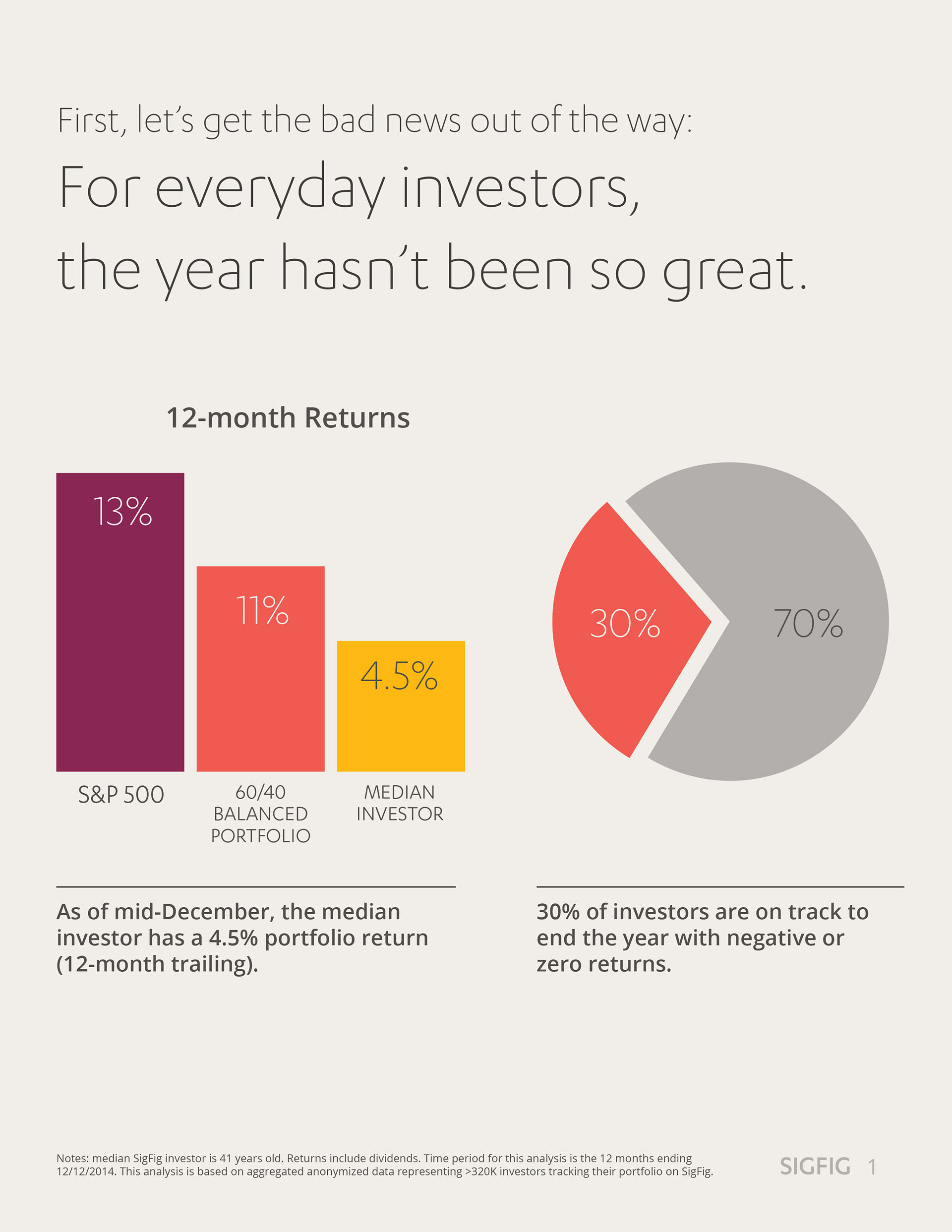 First, let's get the bad news out of the way:

For everyday investors, the year hasn't been so great.

12-month Returns

13%

11%

4.5%

S&P 500

60/40 BALANCED PORTFOLIO

MEDIAN INVESTOR

30%

70%

As of mid-December, the median investor has a 4.5% portfolio return (12-month trailing).

30% of investors are on track to end the year with negative or zero returns.

Notes: median SigFig investor is 41 years old. Returns include dividends. Time period for this analysis is the 12 months ending 12/12/2014. This analysis is based on aggregated anonymized data representing >320K investors tracking their portfolio on SigFig.

SIGFIG 1